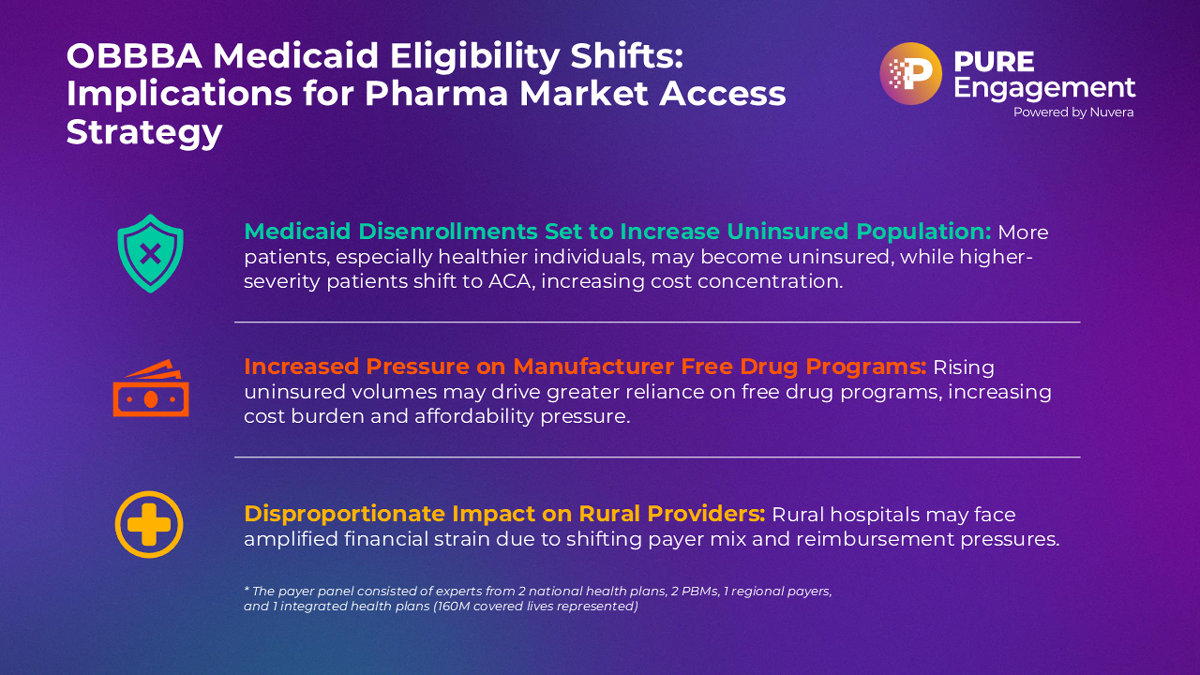 OBBBA Medicaid Eligibility Shifts: Implications for Pharma Market Access Strategy

PURE Engagement
Powered by Nuvera

Medicaid Disenrollments Set to Increase Uninsured Population: More patients, especially healthier individuals, may become uninsured, while higher-severity patients shift to ACA, increasing cost concentration.

Increased Pressure on Manufacturer Free Drug Programs: Rising uninsured volumes may drive greater reliance on free drug programs, increasing cost burden and affordability pressure.

Disproportionate Impact on Rural Providers: Rural hospitals may face amplified financial strain due to shifting payer mix and reimbursement pressures.

* The payer panel consisted of experts from 2 national health plans, 2 PBMs, 1 regional payers, and 1 integrated health plans (160M covered lives represented)